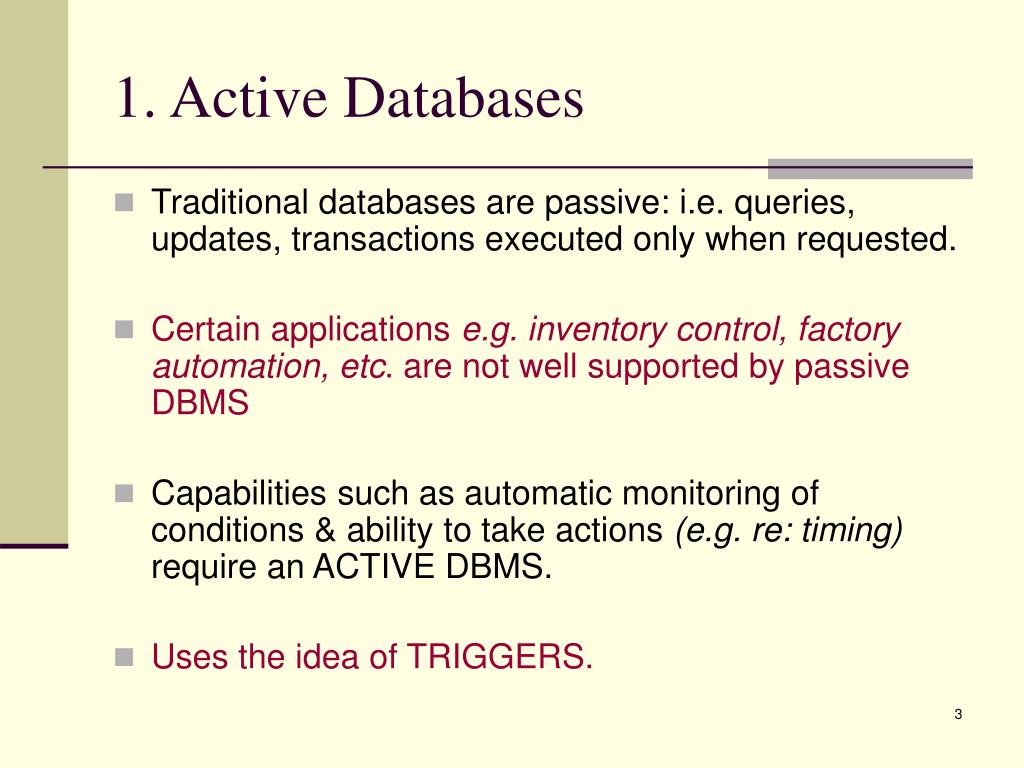 1. Active Databases

Traditional databases are passive: i.e. queries, updates, transactions executed only when requested.

Certain applications e.g. inventory control, factory automation, etc. are not well supported by passive DBMS

Capabilities such as automatic monitoring of conditions & ability to take actions (e.g. re: timing) require an ACTIVE DBMS.

Uses the idea of TRIGGERS.

3